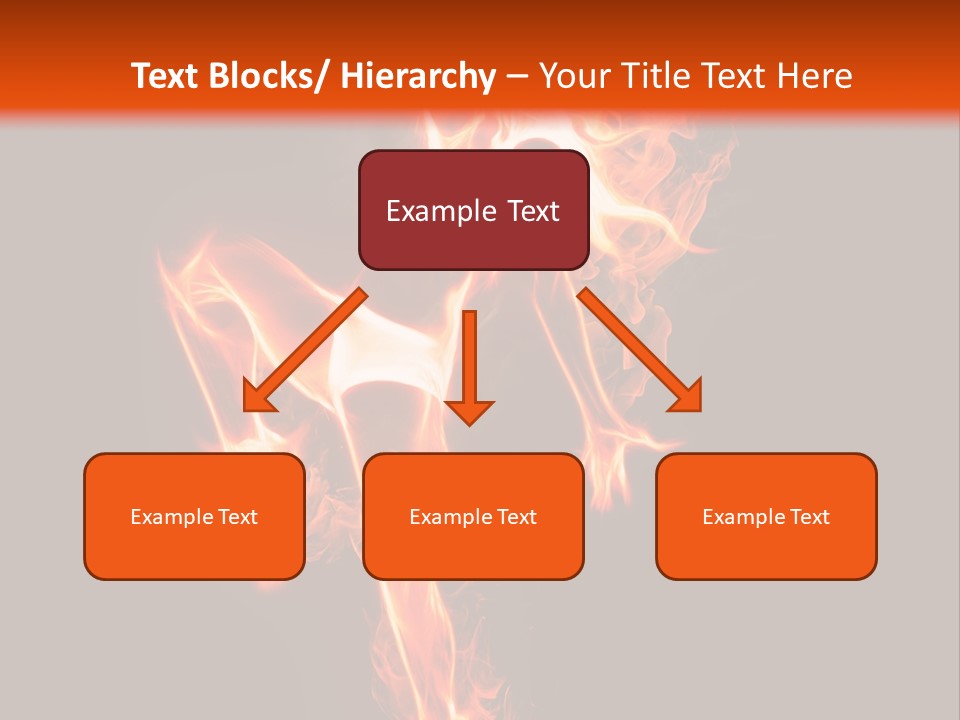 Text Blocks/ Hierarchy – Your Title Text Here

Example Text

Example Text

Example Text

Example Text